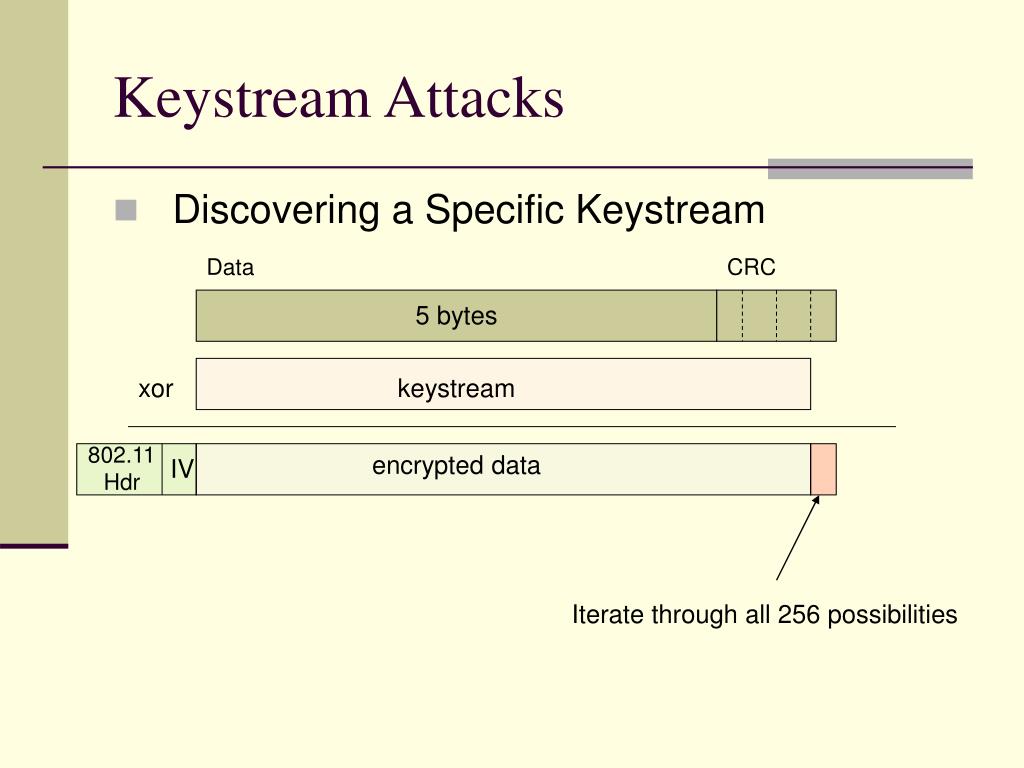 Keystream Attacks

Discovering a Specific Keystream

Data

CRC

5 bytes

xor

keystream

802.11 Hdr

IV

encrypted data

Iterate through all 256 possibilities